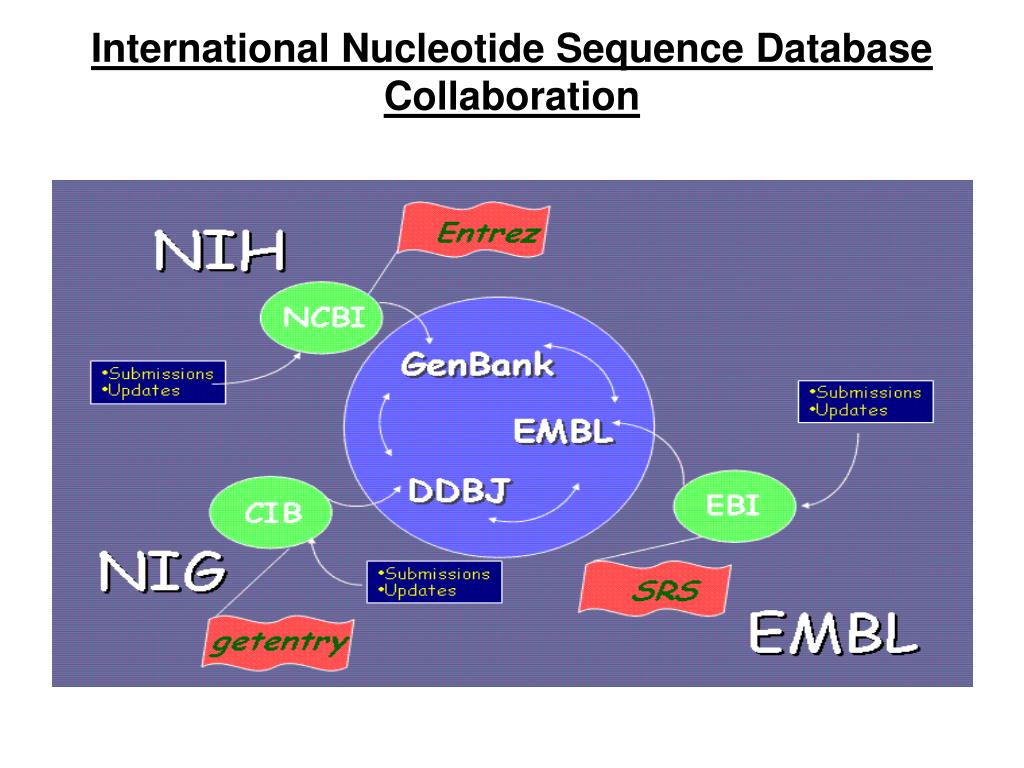 International Nucleotide Sequence Database Collaboration

NIH

Entrez

NCBI

•Submissions
•Updates

GenBank

EMBL

DDBJ

•Submissions
•Updates

CIB

EBI

NIG

•Submissions
•Updates

SRS

getentry

EMBL